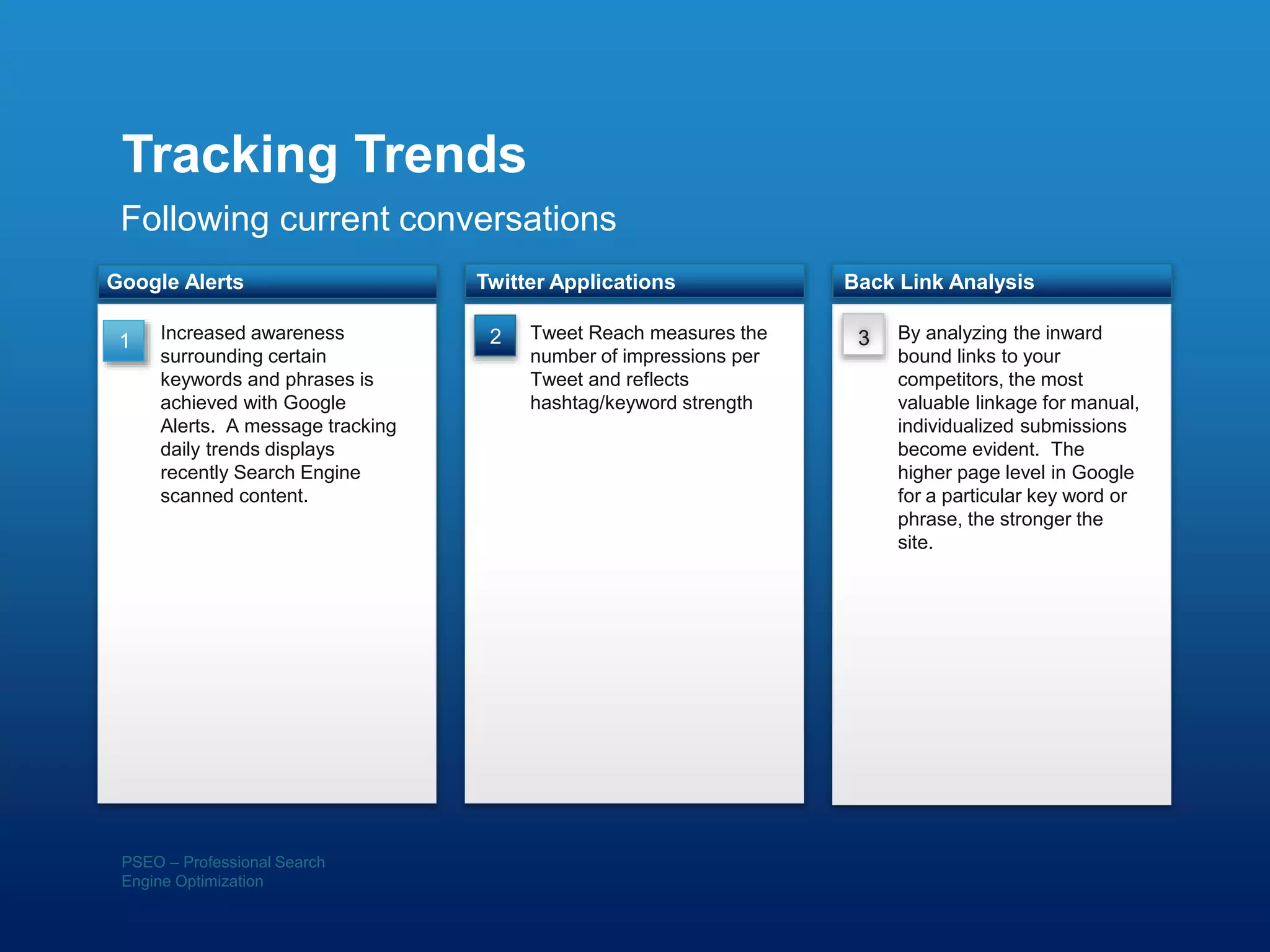 Tracking Trends

Following current conversations

Google Alerts

1

Increased awareness surrounding certain keywords and phrases is achieved with Google Alerts. A message tracking daily trends displays recently Search Engine scanned content.

Twitter Applications

2

Tweet Reach measures the number of impressions per Tweet and reflects hashtag/keyword strength

Back Link Analysis

3

By analyzing the inward bound links to your competitors, the most valuable linkage for manual, individualized submissions become evident. The higher page level in Google for a particular key word or phrase, the stronger the site.

PSEO – Professional Search Engine Optimization